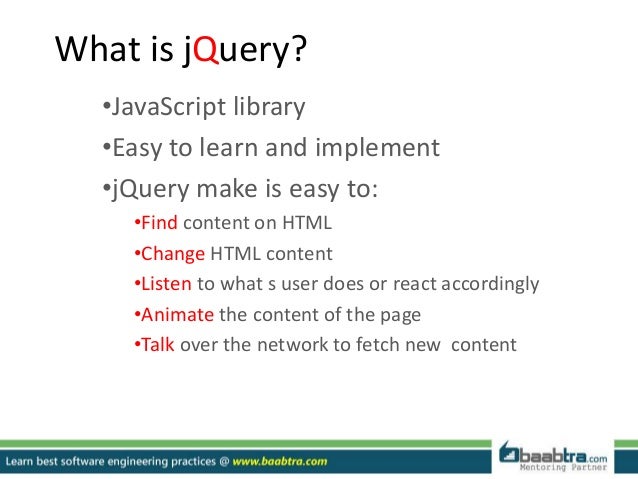 What is jQuery?

•JavaScript library

•Easy to learn and implement

•jQuery make is easy to:

•Find content on HTML

•Change HTML content

•Listen to what s user does or react accordingly

•Animate the content of the page

•Talk over the network to fetch new content

Learn best software engineering practices @ www.baabtra.com

baabtra.com
Mentoring Partner